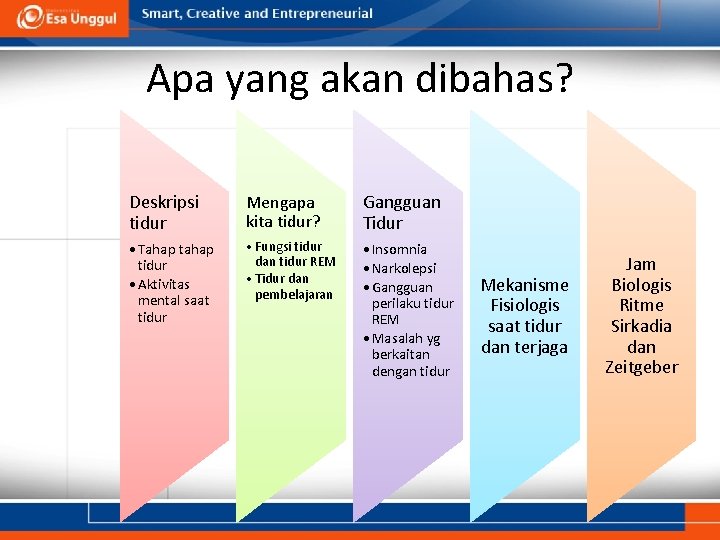 Esa Unggul

Smart, Creative and Entrepreneurial

Apa yang akan dibahas?

Deskripsi tidur
• Tahap tahap tidur
• Aktivitas mental saat tidur

Mengapa kita tidur?
• Fungsi tidur dan tidur REM
• Tidur dan pembelajaran

Gangguan Tidur
• Insomnia
• Narkolepsi
• Gangguan perilaku tidur REM
• Masalah yg berkaitan dengan tidur

Mekanisme Fisiologis saat tidur dan terjaga

Jam Biologis Ritme Sirkadia dan Zeitgeber